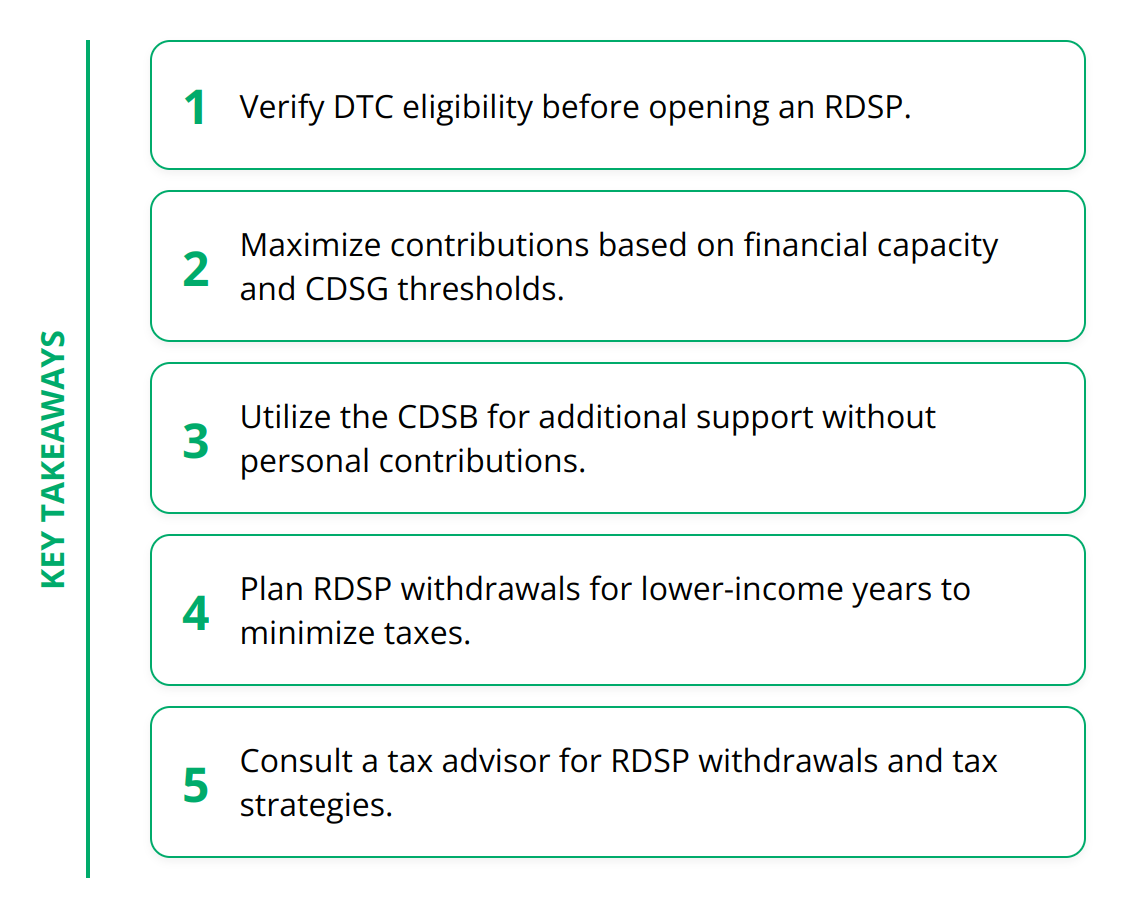 KEY TAKEAWAYS

1 Verify DTC eligibility before opening an RDSP.

2 Maximize contributions based on financial capacity and CDSG thresholds.

3 Utilize the CDSB for additional support without personal contributions.

4 Plan RDSP withdrawals for lower-income years to minimize taxes.

5 Consult a tax advisor for RDSP withdrawals and tax strategies.